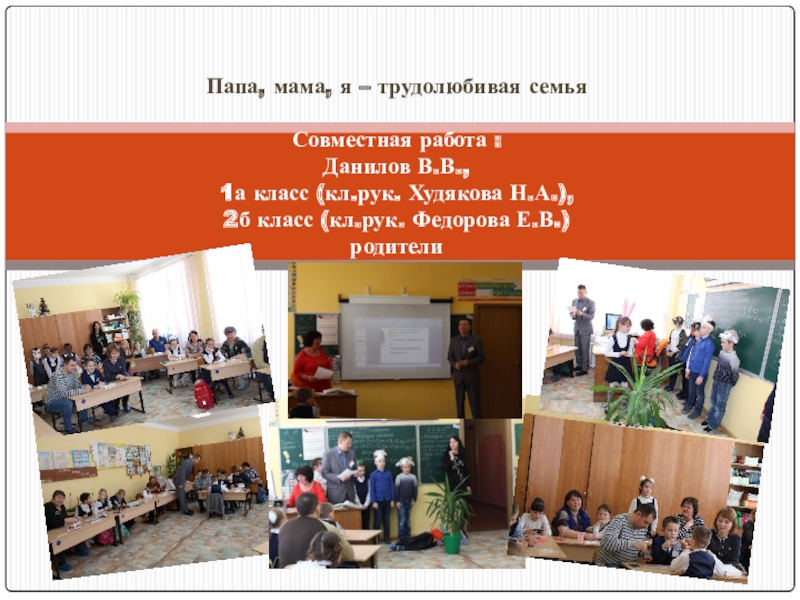 Папа, мама, я – трудолюбивая семья

Совместная работа :
Данилов В.В.,
1а класс (кл.рук. Худякова Н.А.),
2б класс (кл.рук. Федорова Е.В.)
родители